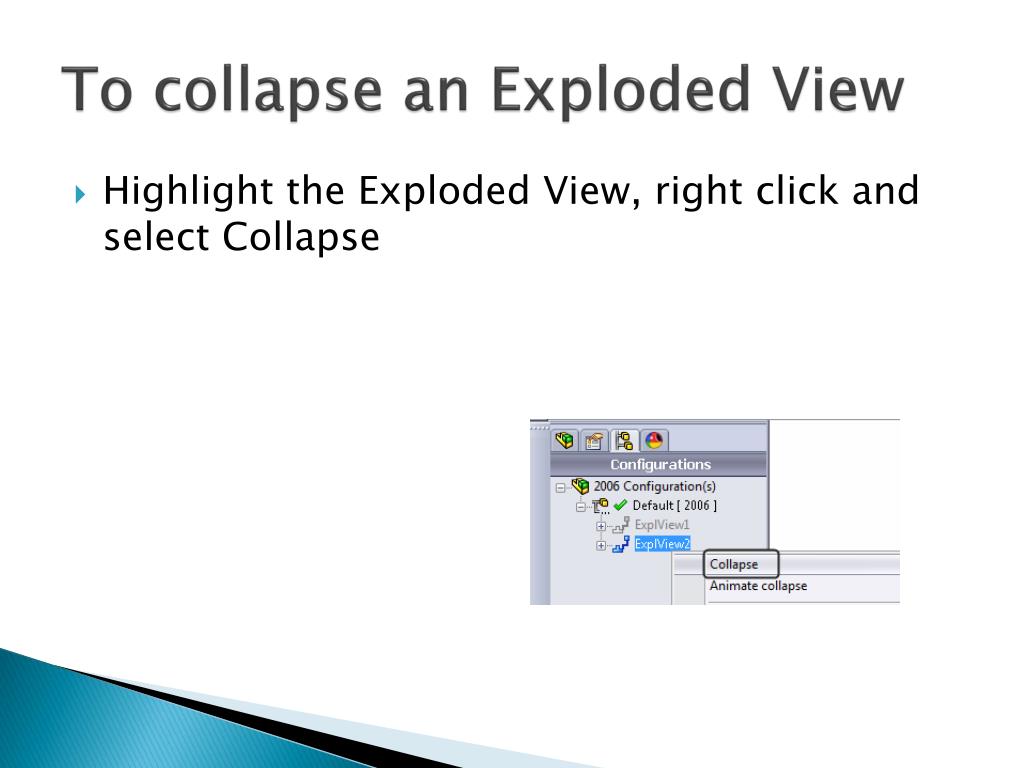 To collapse an Exploded View

Highlight the Exploded View, right click and select Collapse

Configurations
2006 Configuration(s)
Default [ 2006 ]
ExplView1
ExplView2
Collapse
Animate collapse